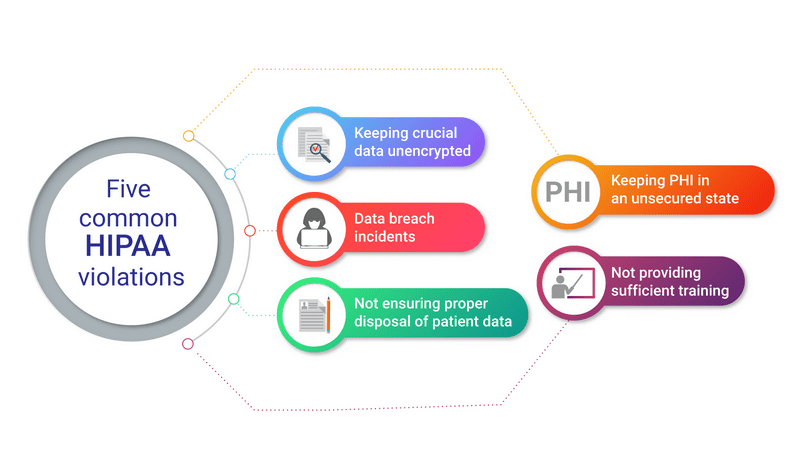 Five common HIPAA violations

Keeping crucial data unencrypted

Data breach incidents

Not ensuring proper disposal of patient data

PHI

Keeping PHI in an unsecured state

Not providing sufficient training